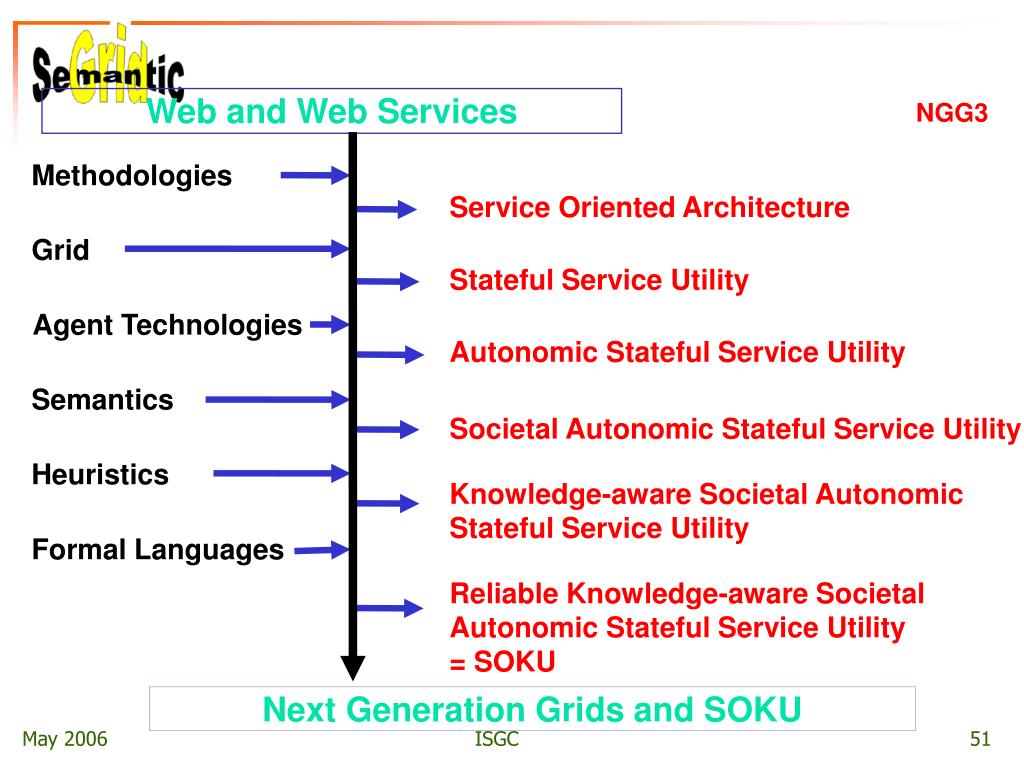 Semantic Grid

Web and Web Services

NGG3

Methodologies

Grid

Agent Technologies

Semantics

Heuristics

Formal Languages

Service Oriented Architecture

Stateful Service Utility

Autonomic Stateful Service Utility

Societal Autonomic Stateful Service Utility

Knowledge-aware Societal Autonomic Stateful Service Utility

Reliable Knowledge-aware Societal Autonomic Stateful Service Utility = SOKU

Next Generation Grids and SOKU

May 2006

ISGC

51